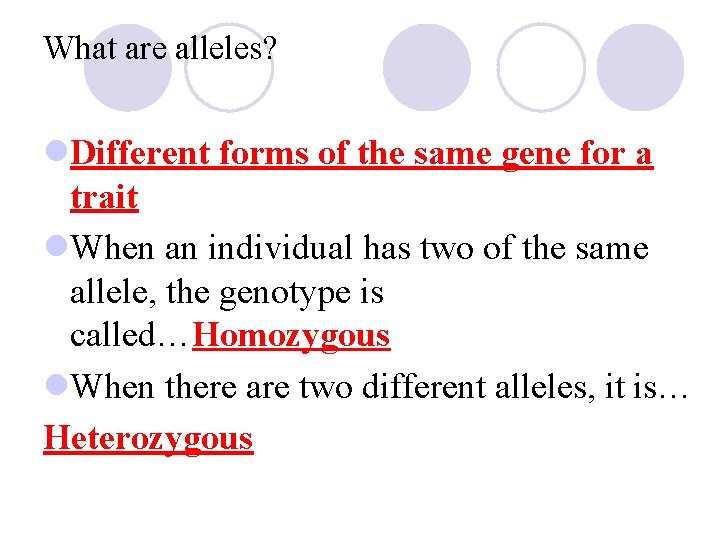 What are alleles?

Different forms of the same gene for a trait

When an individual has two of the same allele, the genotype is called…Homozygous

When there are two different alleles, it is…

Heterozygous